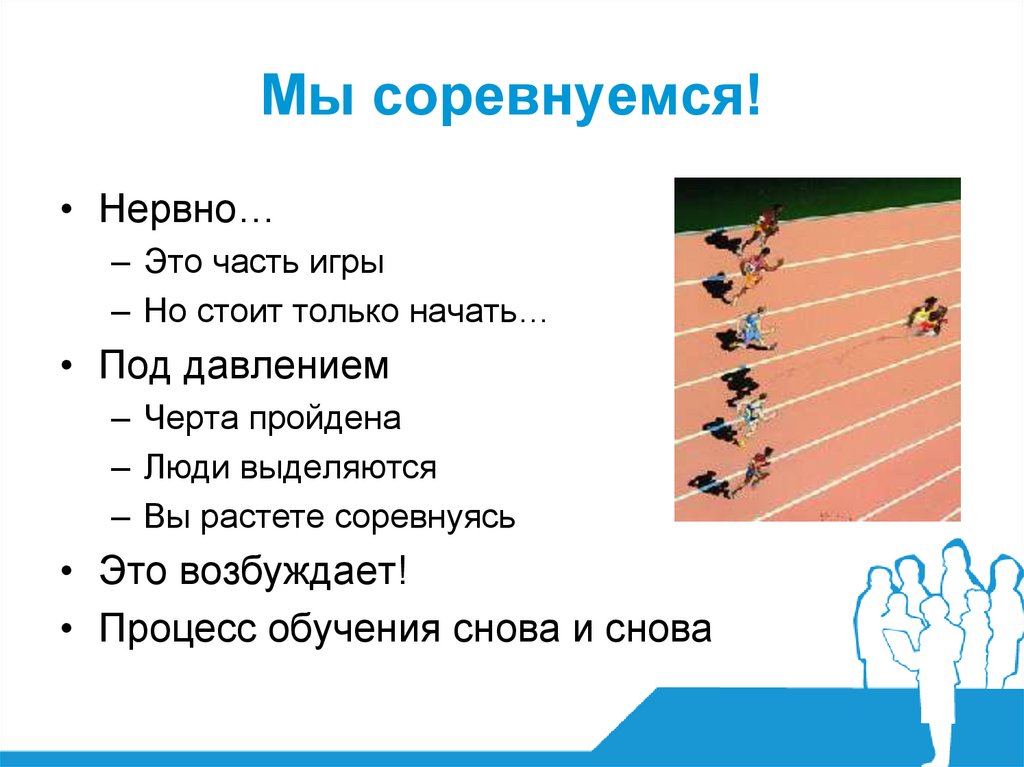 Мы соревнуемся!

• Нервно…
– Это часть игры
– Но стоит только начать…
• Под давлением
– Черта пройдена
– Люди выделяются
– Вы растете соревнуясь
• Это возбуждает!
• Процесс обучения снова и снова